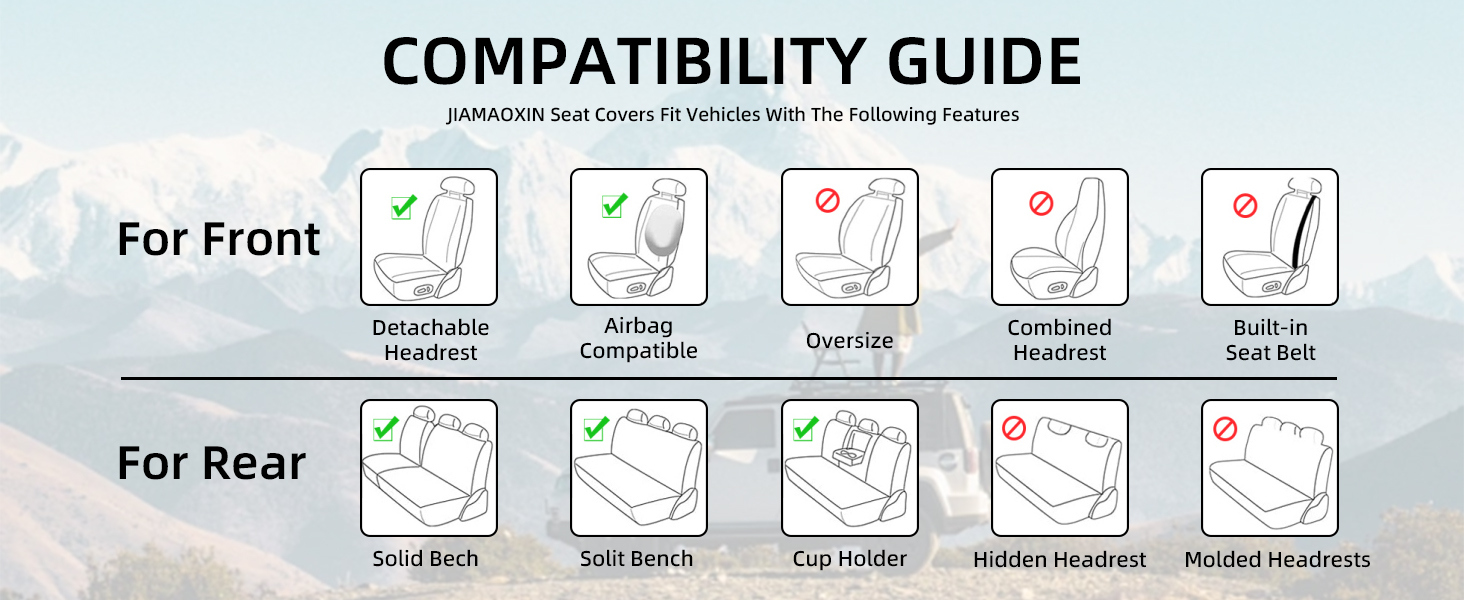 COMPATIBILITY GUIDE

JIAMAOXIN Seat Covers Fit Vehicles With The Following Features

For Front

Detachable Headrest

Airbag Compatible

Oversize

Combined Headrest

Built-in Seat Belt

For Rear

Solid Bech

Solit Bench

Cup Holder

Hidden Headrest

Molded Headrests